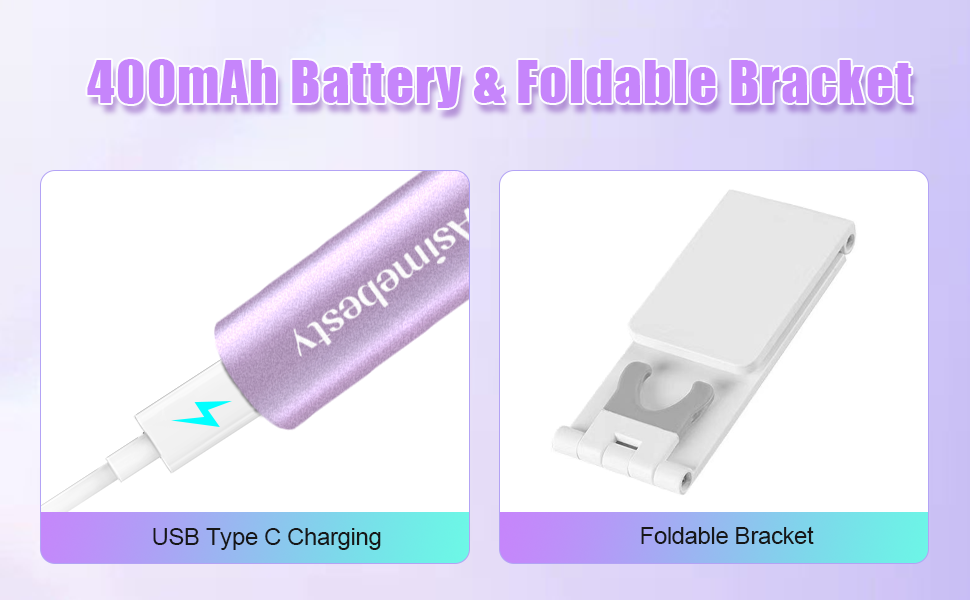 400mAh Battery & Foldable Bracket

Asimebesty

USB Type C Charging

Foldable Bracket